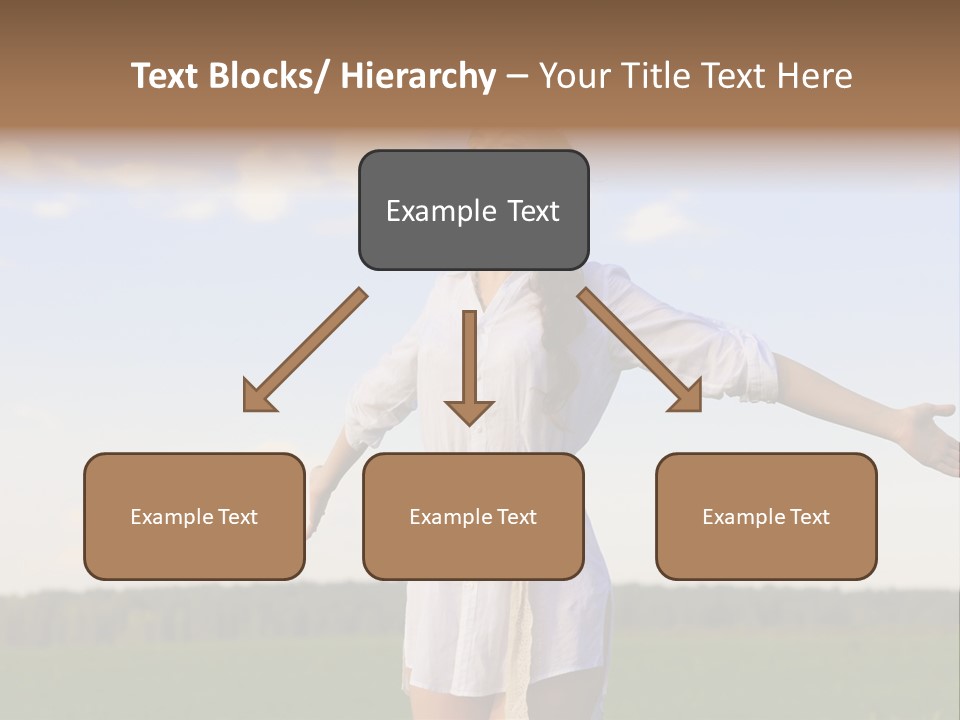 Text Blocks/ Hierarchy – Your Title Text Here

Example Text

Example Text

Example Text

Example Text